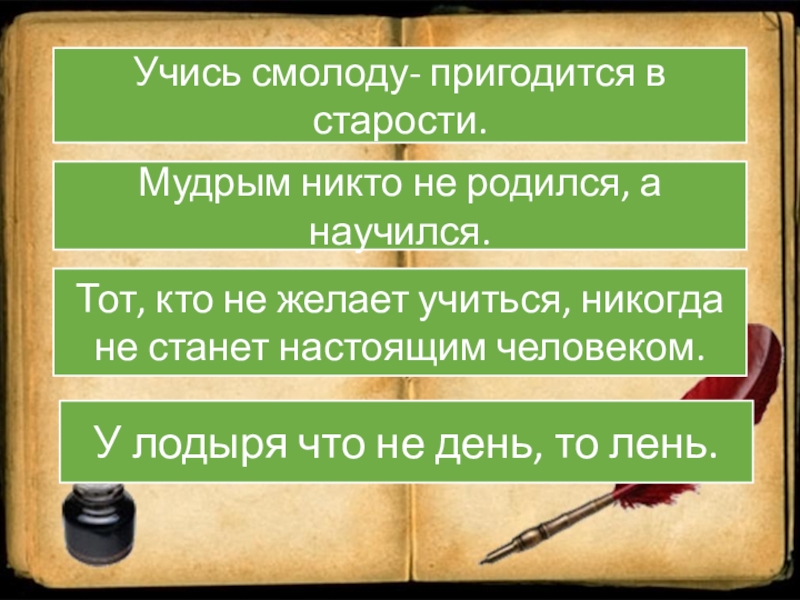 Учись смолоду- пригодится в старости.

Мудрым никто не родился, а научился.

Тот, кто не желает учиться, никогда не станет настоящим человеком.

У лодыря что не день, то лень.